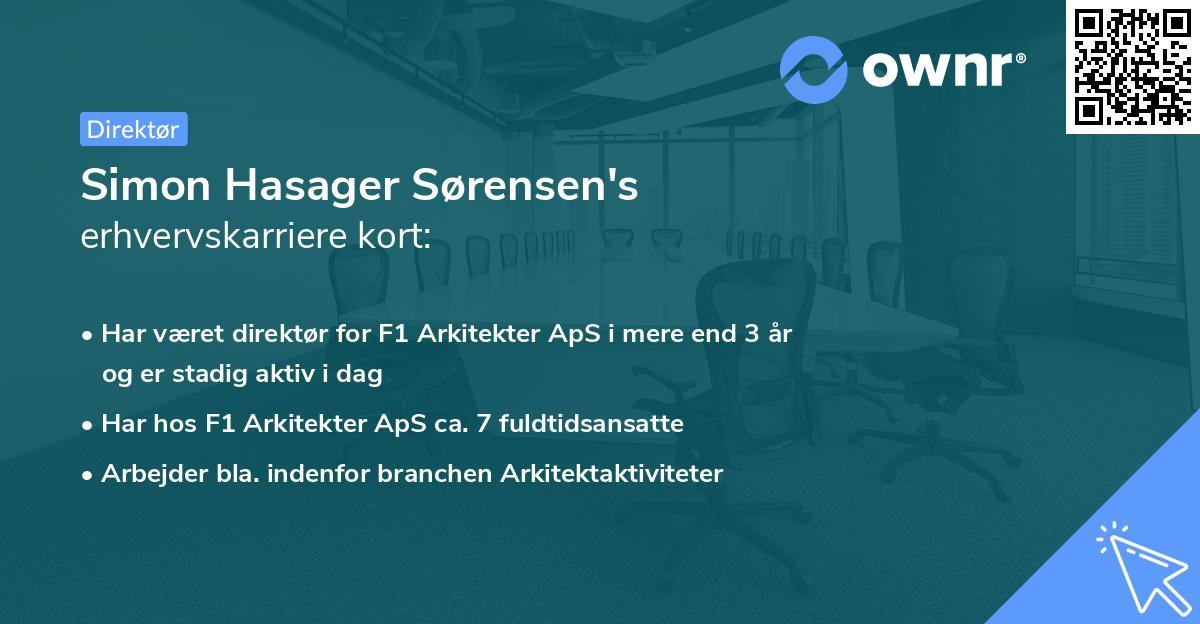 ownr®

Direktør

Simon Hasager Sørensen's
erhvervskarriere kort:

• Har været direktør for F1 Arkitekter ApS i mere end 3 år og er stadig aktiv i dag
• Har hos F1 Arkitekter ApS ca. 7 fuldtidsansatte
• Arbejder bla. indenfor branchen Arkitektaktiviteter